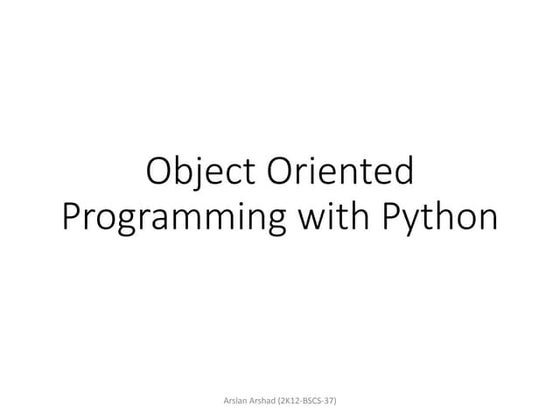 Object Oriented Programming with Python

Arslan Arshad (2K12-BSCS-37)